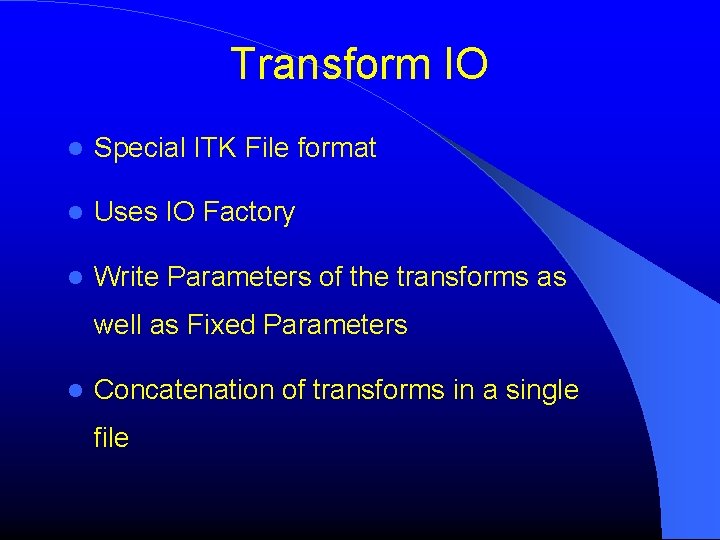 Transform IO

- Special ITK File format
- Uses IO Factory
- Write Parameters of the transforms as well as Fixed Parameters
- Concatenation of transforms in a single file